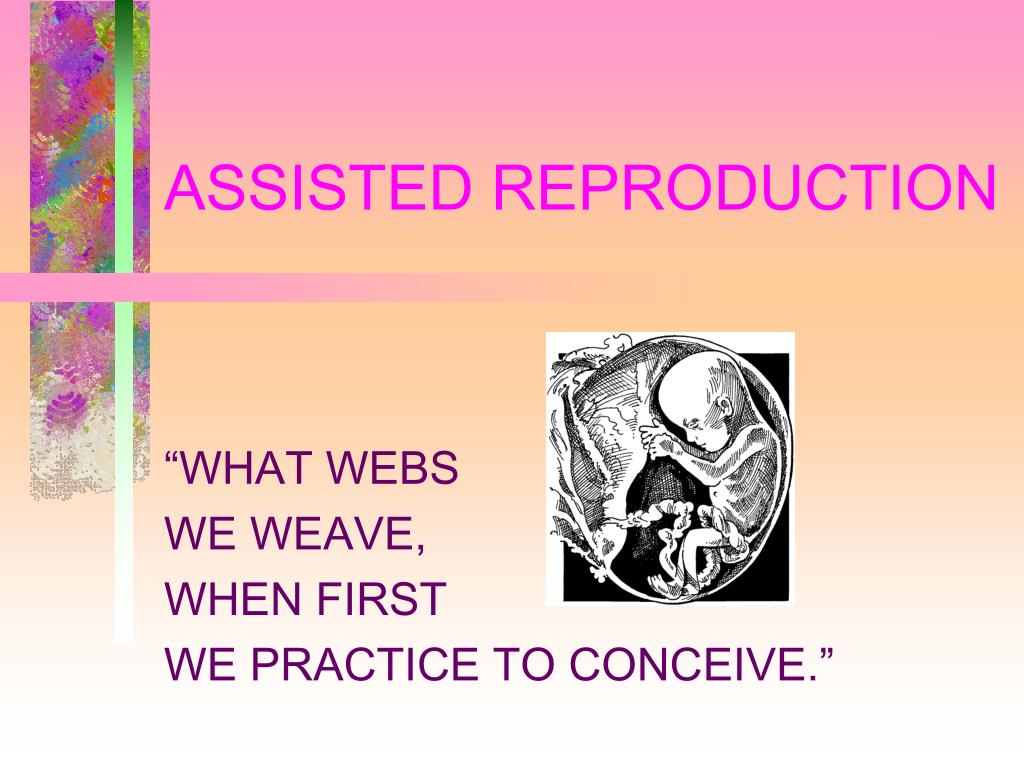 ASSISTED REPRODUCTION

“WHAT WEBS
WE WEAVE,
WHEN FIRST
WE PRACTICE TO CONCEIVE.”